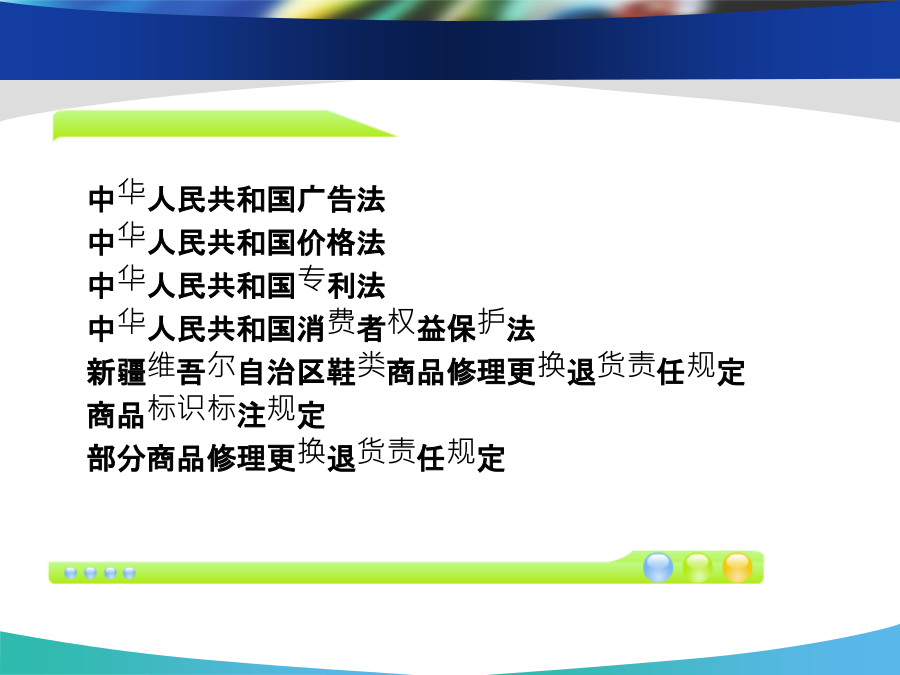 中华人民共和国广告法
中华人民共和国价格法
中华人民共和国专利法
中华人民共和国消费者权益保护法
新疆维吾尔自治区鞋类商品修理更换退货责任规定
商品标识标注规定
部分商品修理更换退货责任规定